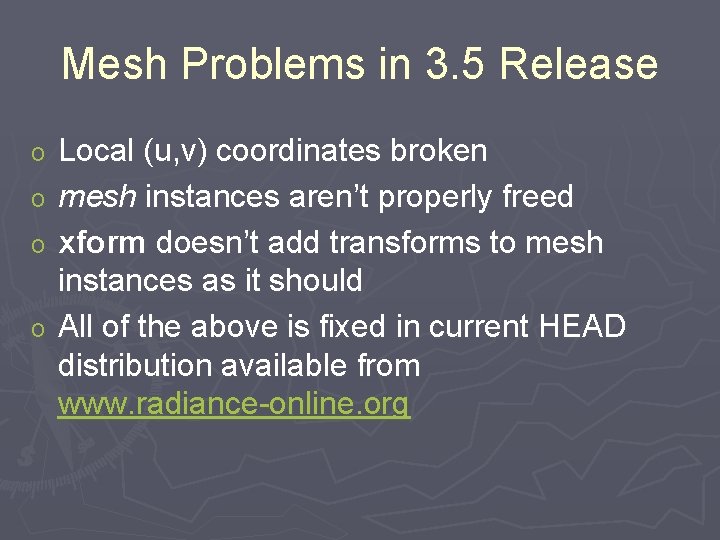 Mesh Problems in 3.5 Release

o Local (u,v) coordinates broken
o mesh instances aren't properly freed
o xform doesn't add transforms to mesh instances as it should
o All of the above is fixed in current HEAD distribution available from www.radiance-online.org